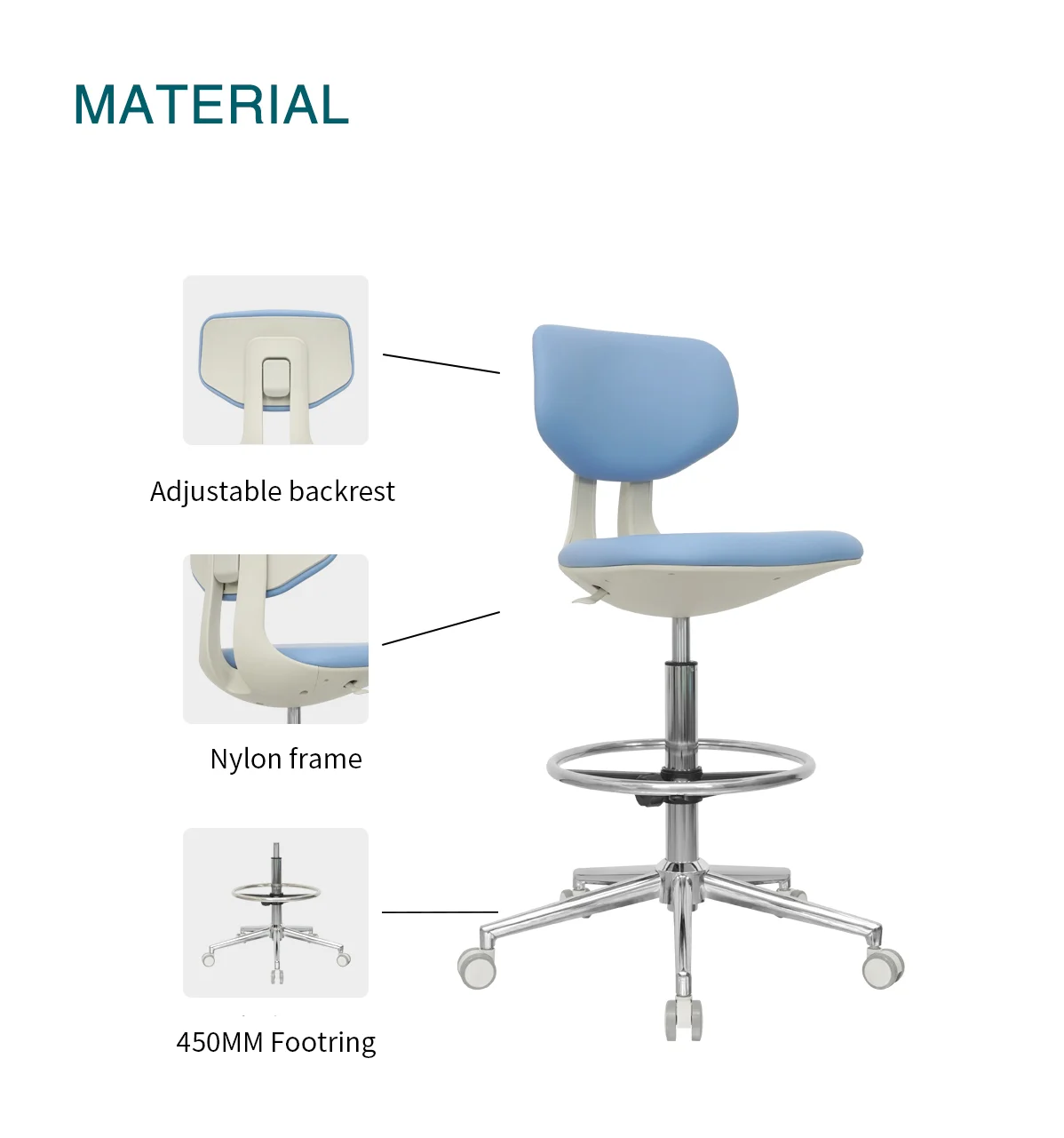 MATERIAL

Adjustable backrest

Nylon frame

450MM Footring